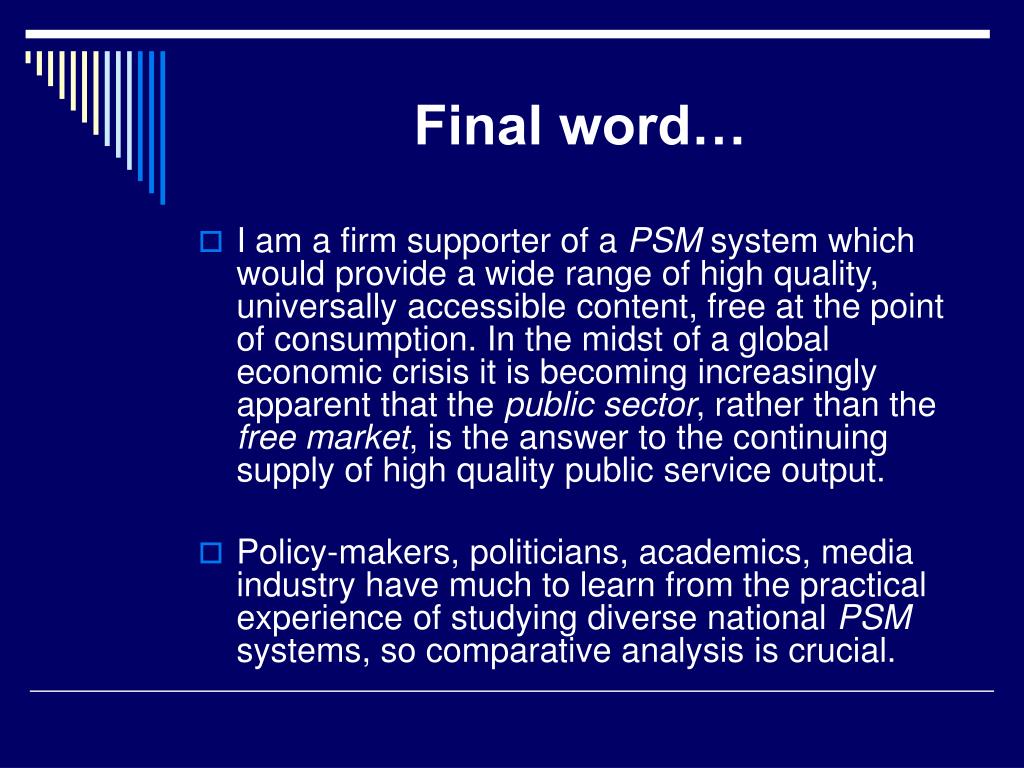 Final word…

I am a firm supporter of a PSM system which would provide a wide range of high quality, universally accessible content, free at the point of consumption. In the midst of a global economic crisis it is becoming increasingly apparent that the public sector, rather than the free market, is the answer to the continuing supply of high quality public service output.

Policy-makers, politicians, academics, media industry have much to learn from the practical experience of studying diverse national PSM systems, so comparative analysis is crucial.